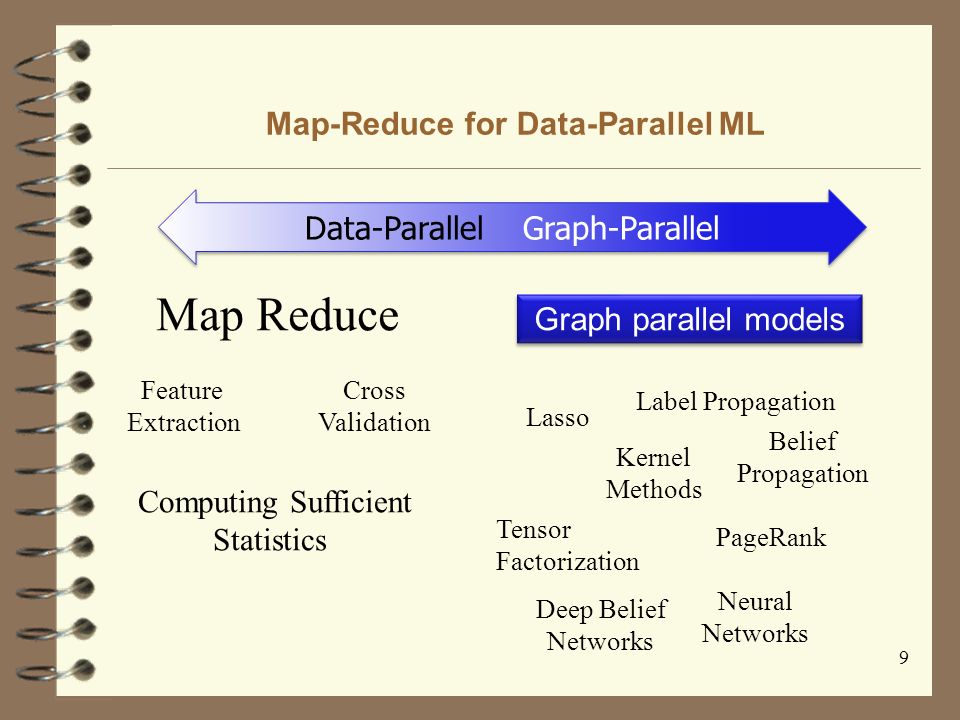 Map-Reduce for Data-Parallel ML

Data-Parallel Graph-Parallel

Map Reduce

Feature Extraction

Cross Validation

Computing Sufficient Statistics

Graph parallel models

Lasso

Label Propagation

Kernel Methods

Belief Propagation

Tensor Factorization

PageRank

Deep Belief Networks

Neural Networks

9